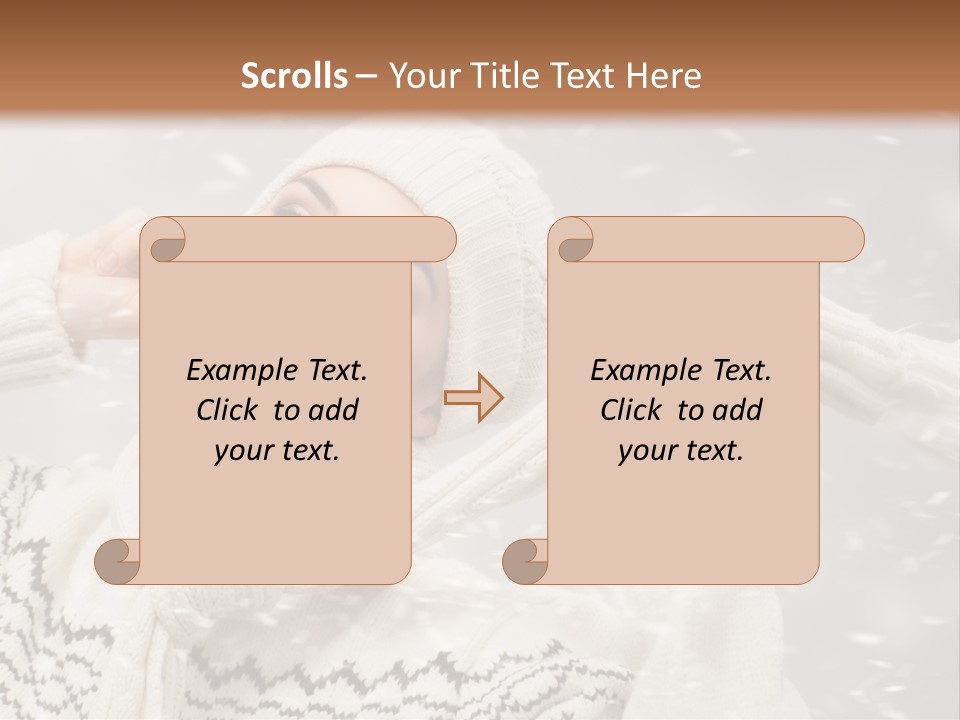 Scrolls – Your Title Text Here

Example Text. Click to add your text.

Example Text. Click to add your text.